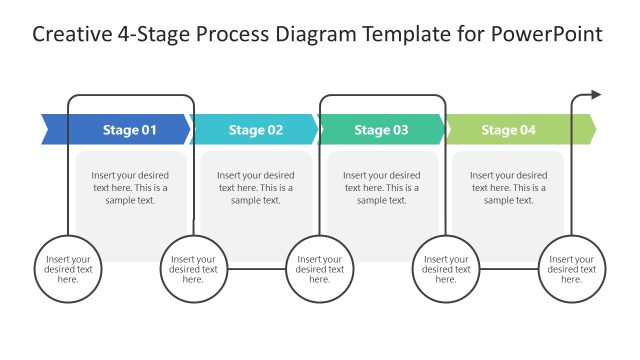 Creative 4-Stage Process Diagram Template for PowerPoint

Stage 01

Insert your desired text here. This is a sample text.

Stage 02

Insert your desired text here. This is a sample text.

Stage 03

Insert your desired text here. This is a sample text.

Stage 04

Insert your desired text here. This is a sample text.

Insert your desired text here.

Insert your desired text here.

Insert your desired text here.

Insert your desired text here.

Insert your desired text here.